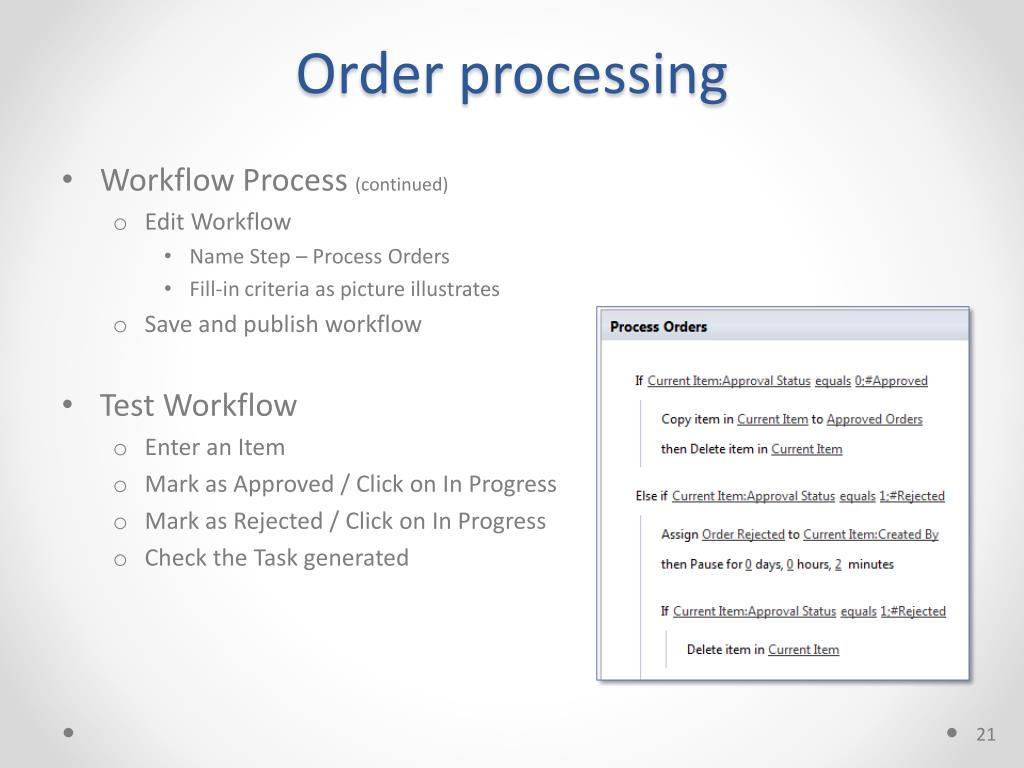 Order processing

• Workflow Process (continued)
  o Edit Workflow
    • Name Step – Process Orders
    • Fill-in criteria as picture illustrates
  o Save and publish workflow

• Test Workflow
  o Enter an Item
  o Mark as Approved / Click on In Progress
  o Mark as Rejected / Click on In Progress
  o Check the Task generated

Process Orders

If Current Item:Approval Status equals 0;#Approved

Copy item in Current Item to Approved Orders

then Delete item in Current Item

Else if Current Item:Approval Status equals 1;#Rejected

Assign Order Rejected to Current Item:Created By

then Pause for 0 days, 0 hours, 2 minutes

If Current Item:Approval Status equals 1;#Rejected

Delete item in Current Item

21